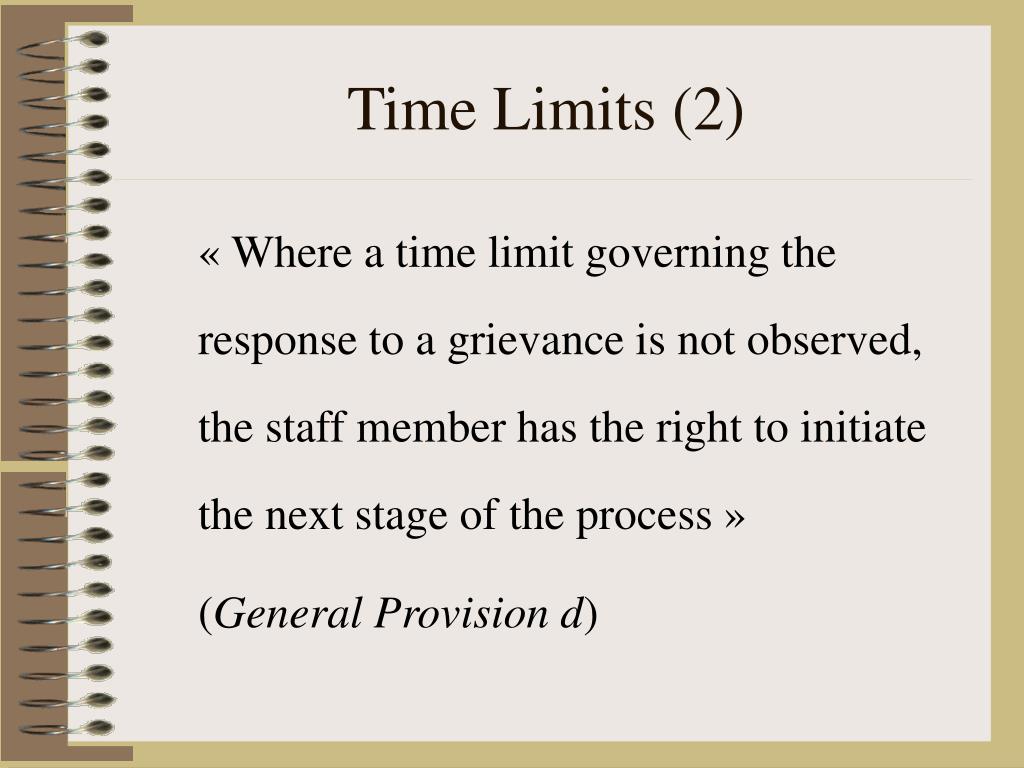 Time Limits (2)

« Where a time limit governing the response to a grievance is not observed, the staff member has the right to initiate the next stage of the process »

(General Provision d)